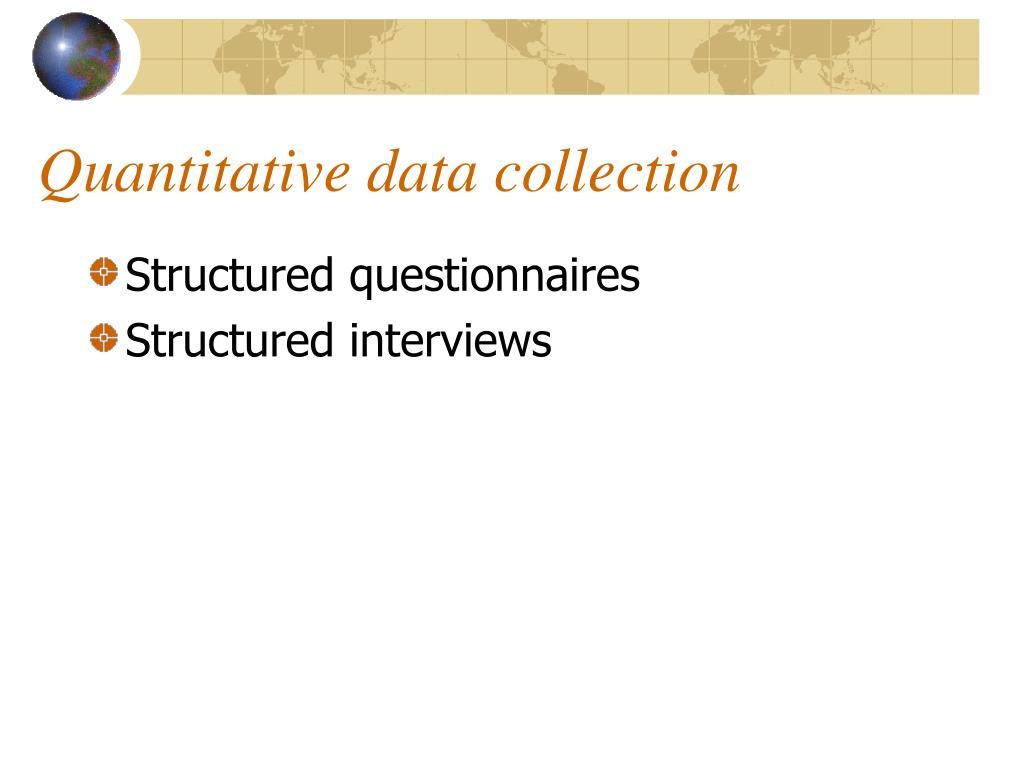 Quantitative data collection

Structured questionnaires
Structured interviews